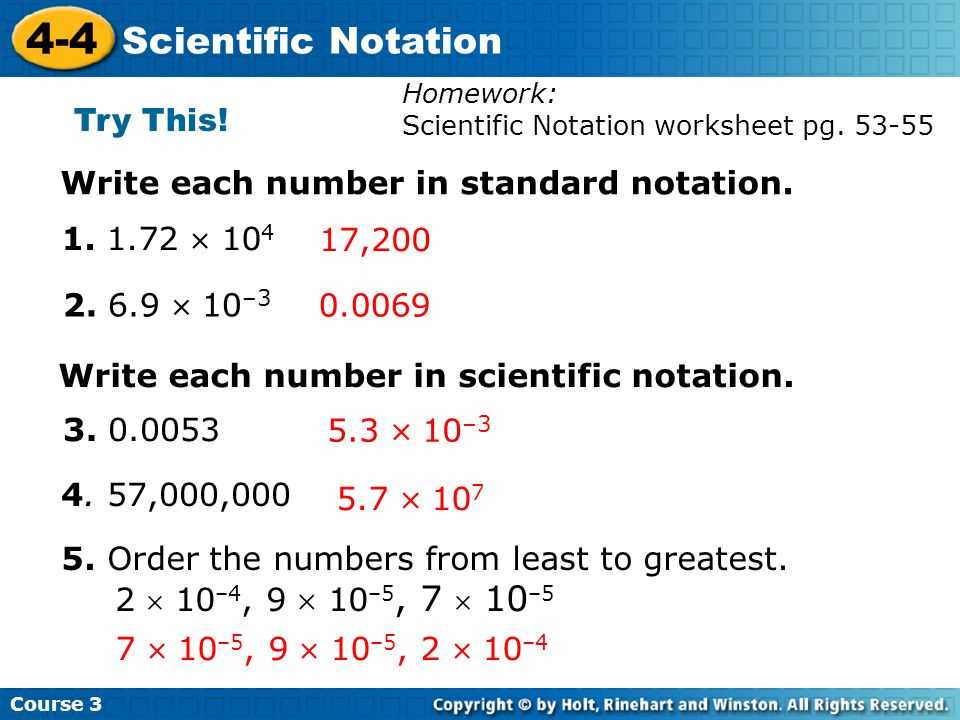 4-4 Scientific Notation

Try This!

Homework:
Scientific Notation worksheet pg. 53-55

Write each number in standard notation.

1. $1.72 \times 10^4$ 17,200

2. $6.9 \times 10^{-3}$ 0.0069

Write each number in scientific notation.

3. 0.0053 $5.3 \times 10^{-3}$

4. 57,000,000 $5.7 \times 10^7$

5. Order the numbers from least to greatest.
$2 \times 10^{-4}$, $9 \times 10^{-5}$, $7 \times 10^{-5}$
$7 \times 10^{-5}$, $9 \times 10^{-5}$, $2 \times 10^{-4}$

Course 3

Copyright © by Holt, Rinehart and Winston. All Rights Reserved.